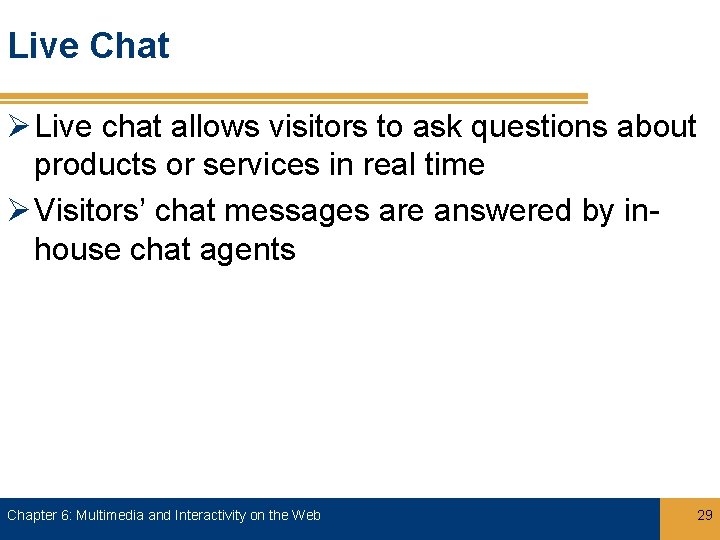 Live Chat

➢ Live chat allows visitors to ask questions about products or services in real time

➢ Visitors’ chat messages are answered by in-house chat agents

Chapter 6: Multimedia and Interactivity on the Web

29